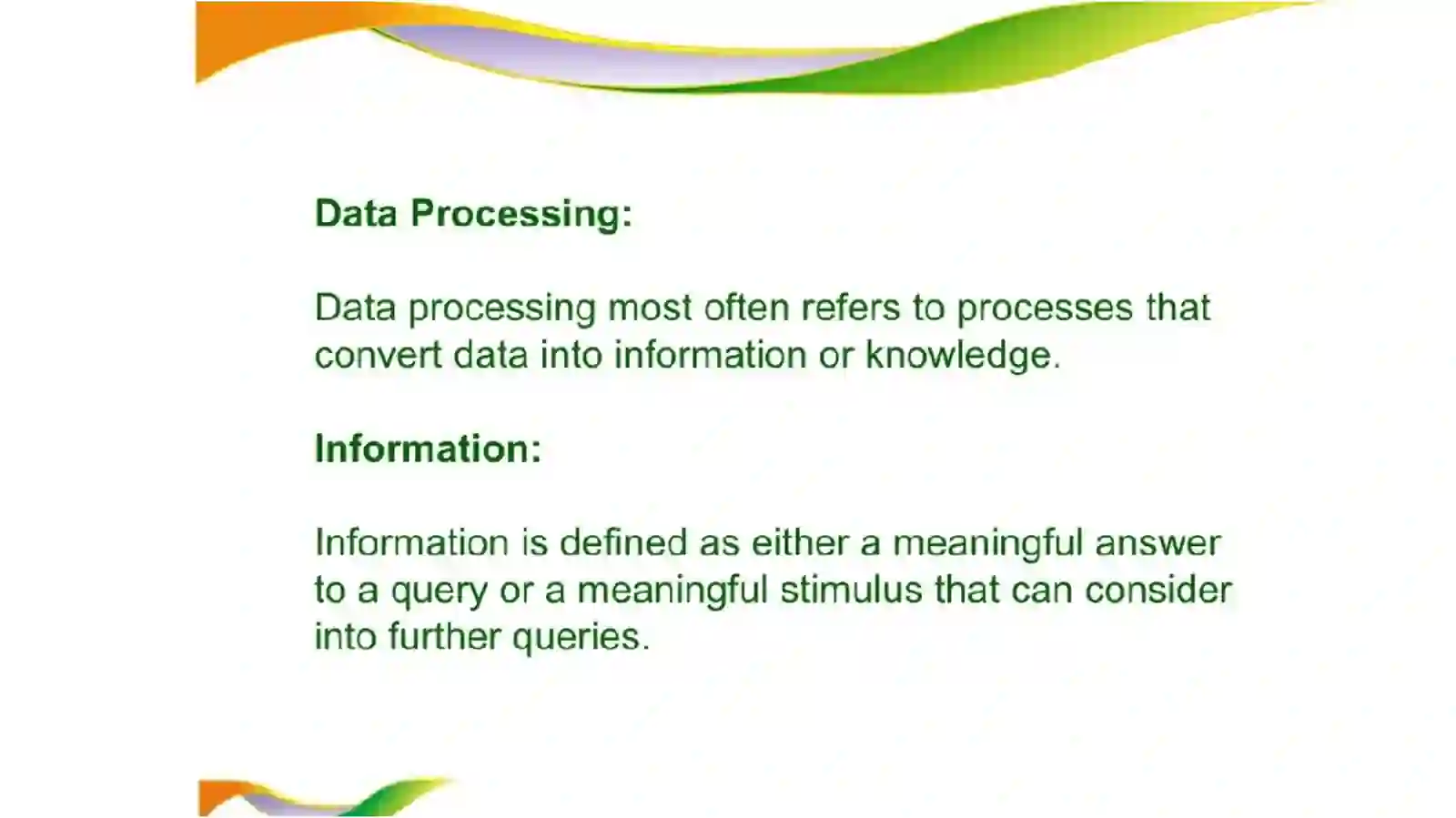 Data Processing:

Data processing most often refers to processes that convert data into information or knowledge.

Information:

Information is defined as either a meaningful answer to a query or a meaningful stimulus that can consider into further queries.